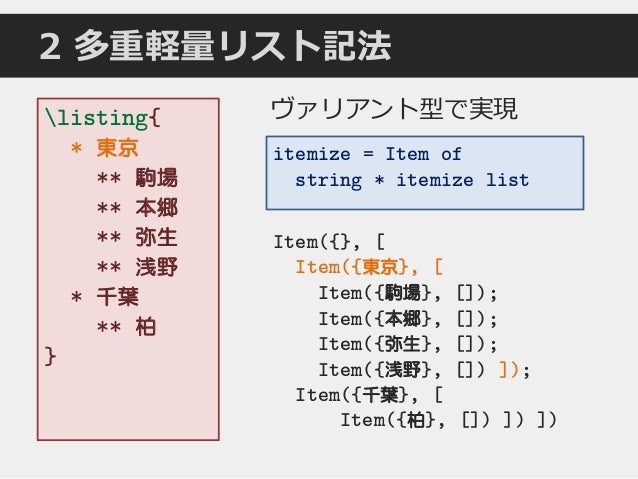 2 多重軽量リスト記法

\listing{
  * 東京
    ** 駒場
    ** 本郷
    ** 弥生
    ** 浅野
  * 千葉
    ** 柏
}

ヴァリアント型で実現

itemize = Item of
  string * itemize list

Item({}, [
  Item({東京}, [
    Item({駒場}, []);
    Item({本郷}, []);
    Item({弥生}, []);
    Item({浅野}, []) ]);
  Item({千葉}, [
    Item({柏}, []) ]) ])